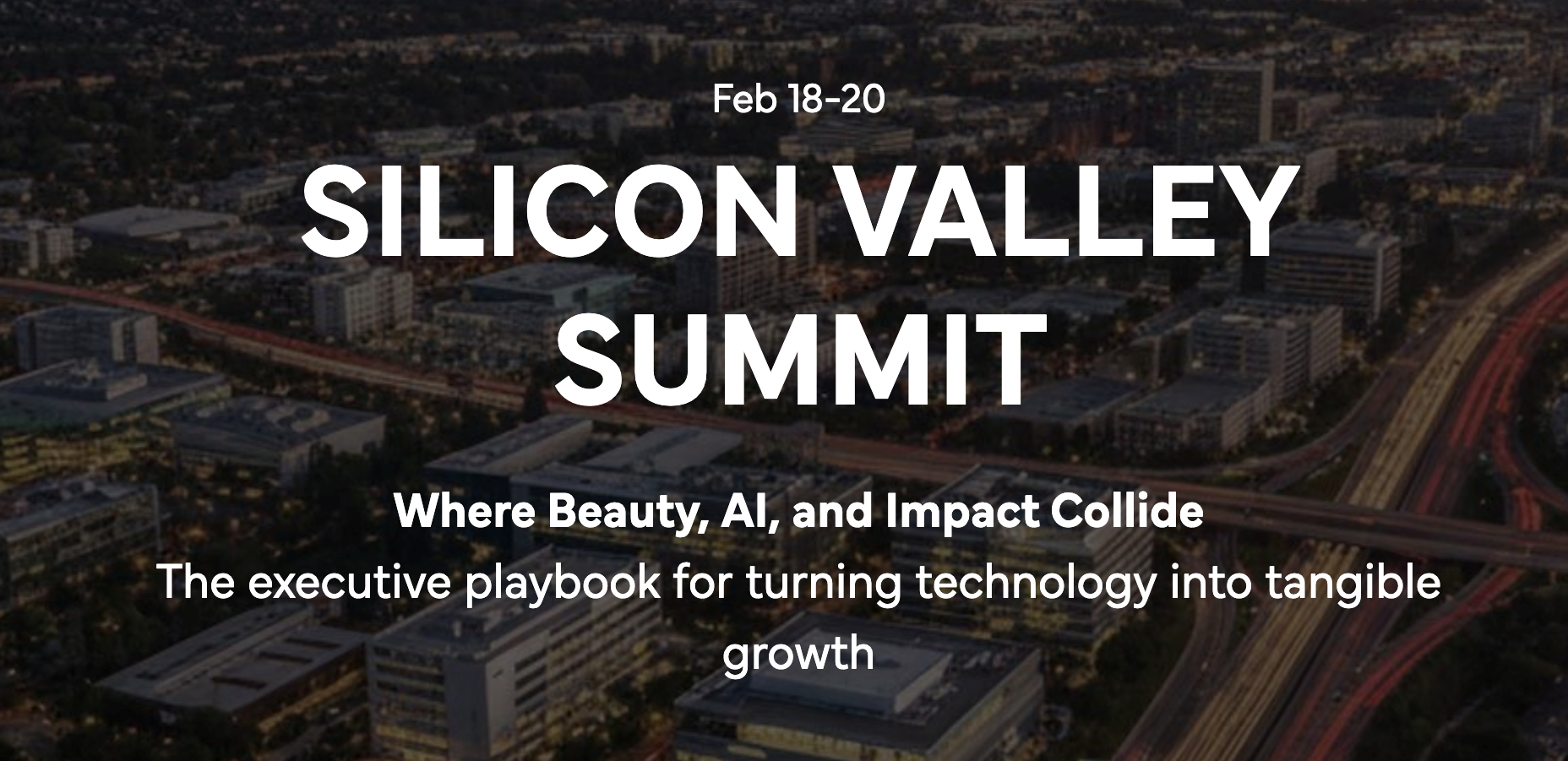 Feb 18-20

SILICON VALLEY SUMMIT

Where Beauty, AI, and Impact Collide
The executive playbook for turning technology into tangible growth